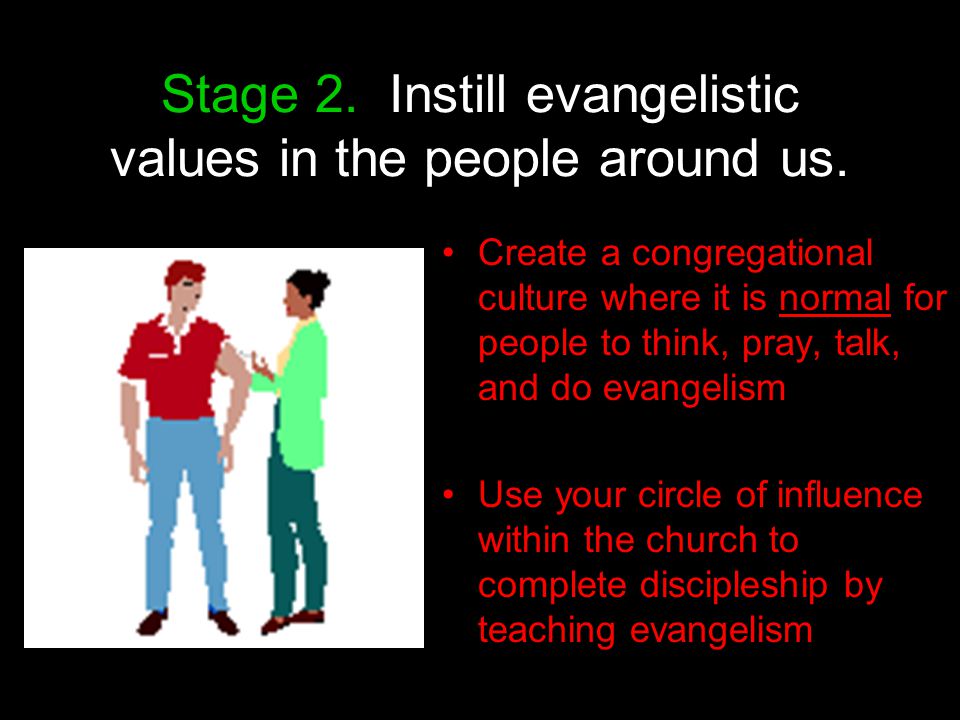 Stage 2. Instill evangelistic values in the people around us.

• Create a congregational culture where it is normal for people to think, pray, talk, and do evangelism

• Use your circle of influence within the church to complete discipleship by teaching evangelism